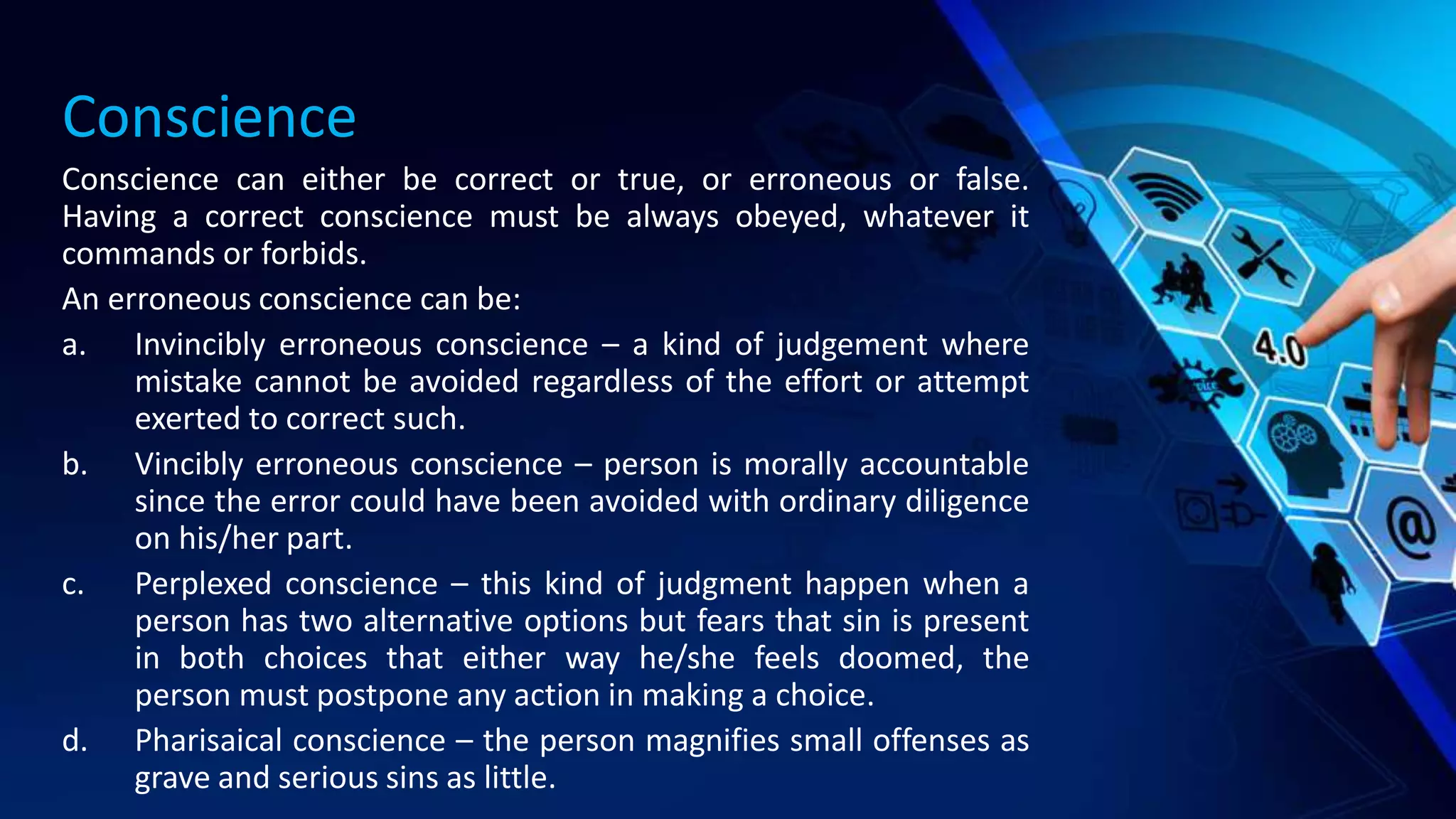 Conscience

Conscience can either be correct or true, or erroneous or false. Having a correct conscience must be always obeyed, whatever it commands or forbids.

An erroneous conscience can be:

a. Invincibly erroneous conscience – a kind of judgement where mistake cannot be avoided regardless of the effort or attempt exerted to correct such.

b. Vincibly erroneous conscience – person is morally accountable since the error could have been avoided with ordinary diligence on his/her part.

c. Perplexed conscience – this kind of judgment happen when a person has two alternative options but fears that sin is present in both choices that either way he/she feels doomed, the person must postpone any action in making a choice.

d. Pharisaical conscience – the person magnifies small offenses as grave and serious sins as little.

4.0

@